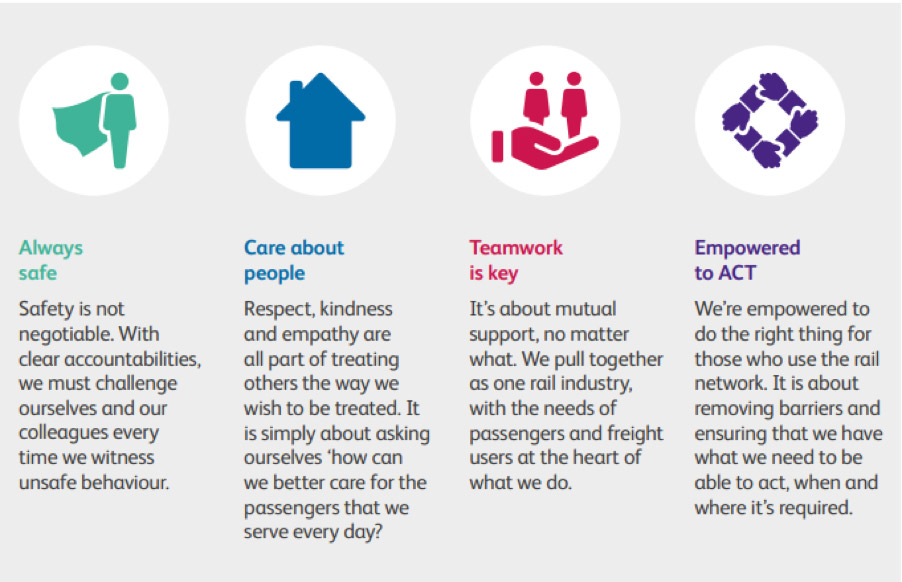 Always safe

Safety is not negotiable. With clear accountabilities, we must challenge ourselves and our colleagues every time we witness unsafe behaviour.

Care about people

Respect, kindness and empathy are all part of treating others the way we wish to be treated. It is simply about asking ourselves 'how can we better care for the passengers that we serve every day?

Teamwork is key

It's about mutual support, no matter what. We pull together as one rail industry, with the needs of passengers and freight users at the heart of what we do.

Empowered to ACT

We're empowered to do the right thing for those who use the rail network. It is about removing barriers and ensuring that we have what we need to be able to act, when and where it's required.